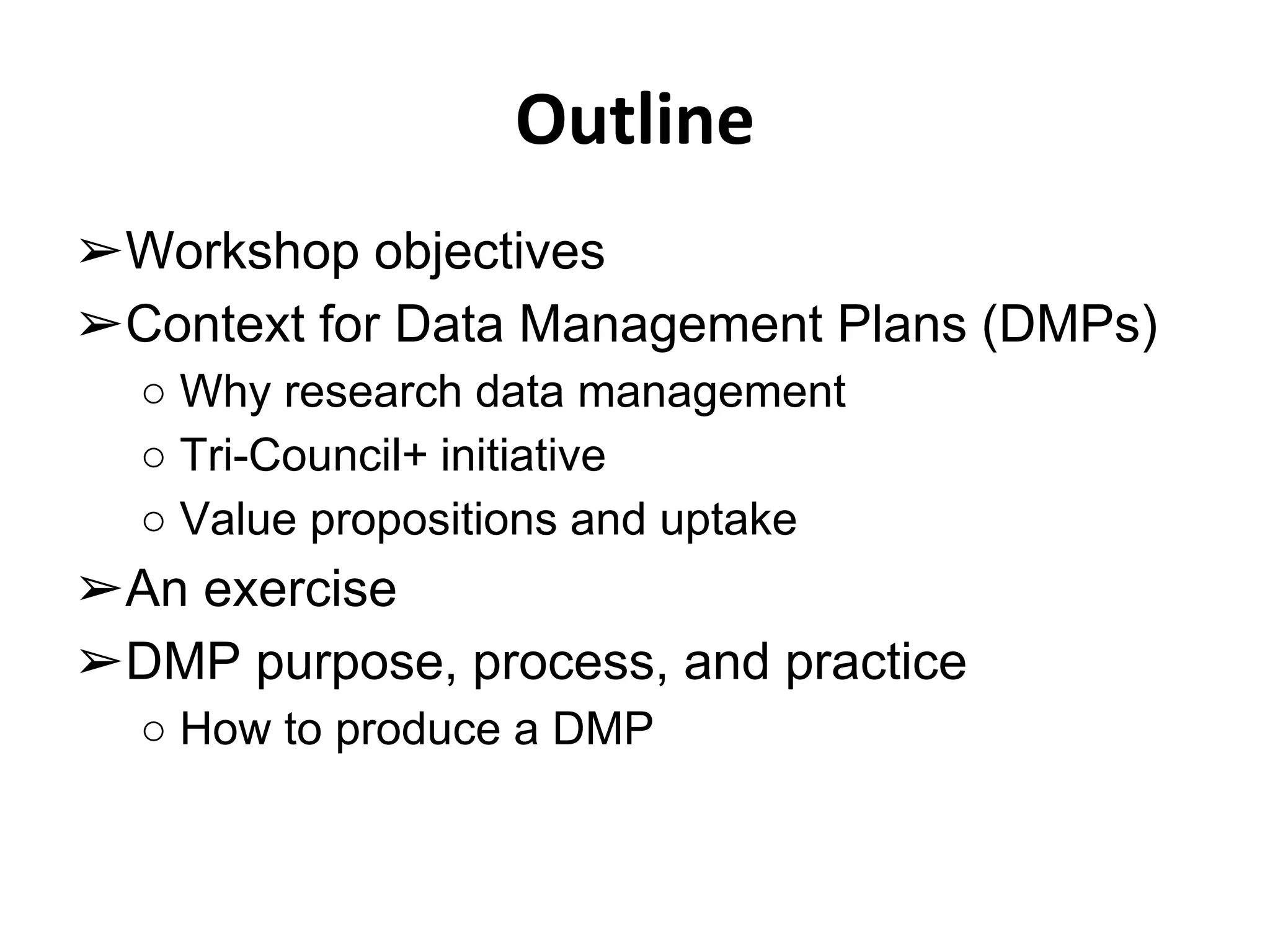 Outline

➢Workshop objectives

➢Context for Data Management Plans (DMPs)

○ Why research data management

○ Tri-Council+ initiative

○ Value propositions and uptake

➢An exercise

➢DMP purpose, process, and practice

○ How to produce a DMP